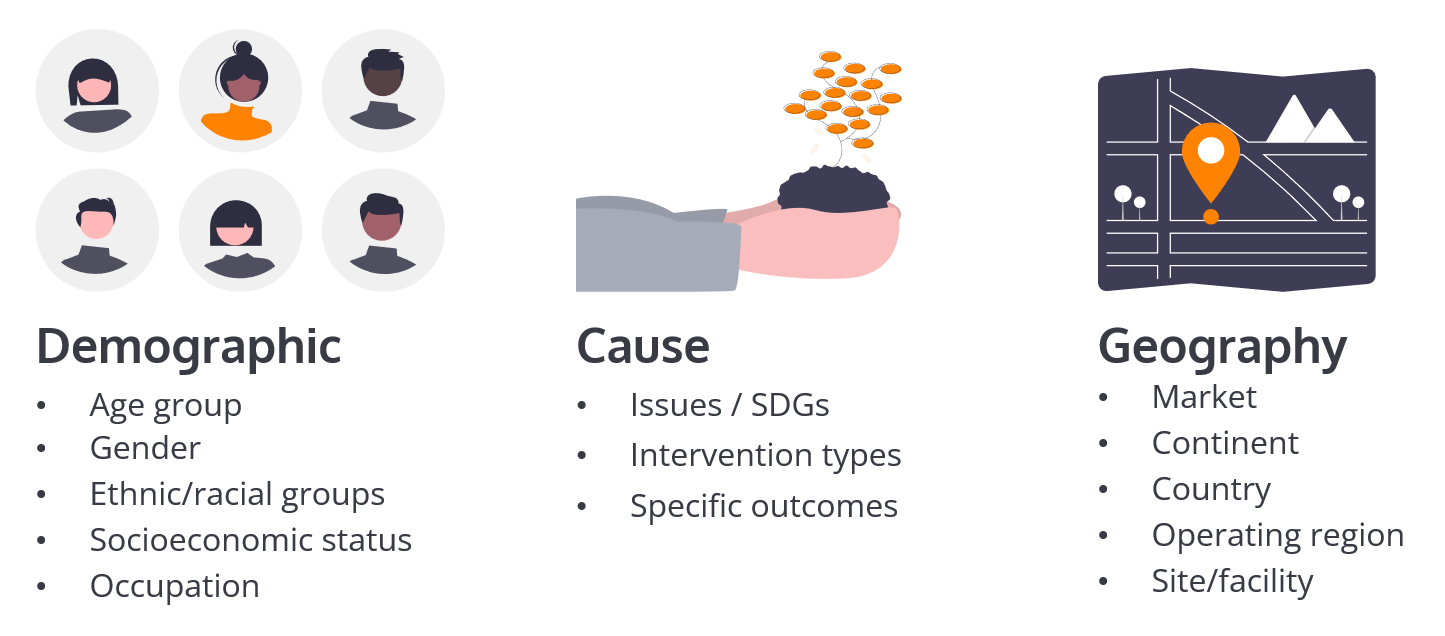 Demographic
• Age group
• Gender
• Ethnic/racial groups
• Socioeconomic status
• Occupation

Cause
• Issues / SDGs
• Intervention types
• Specific outcomes

Geography
• Market
• Continent
• Country
• Operating region
• Site/facility